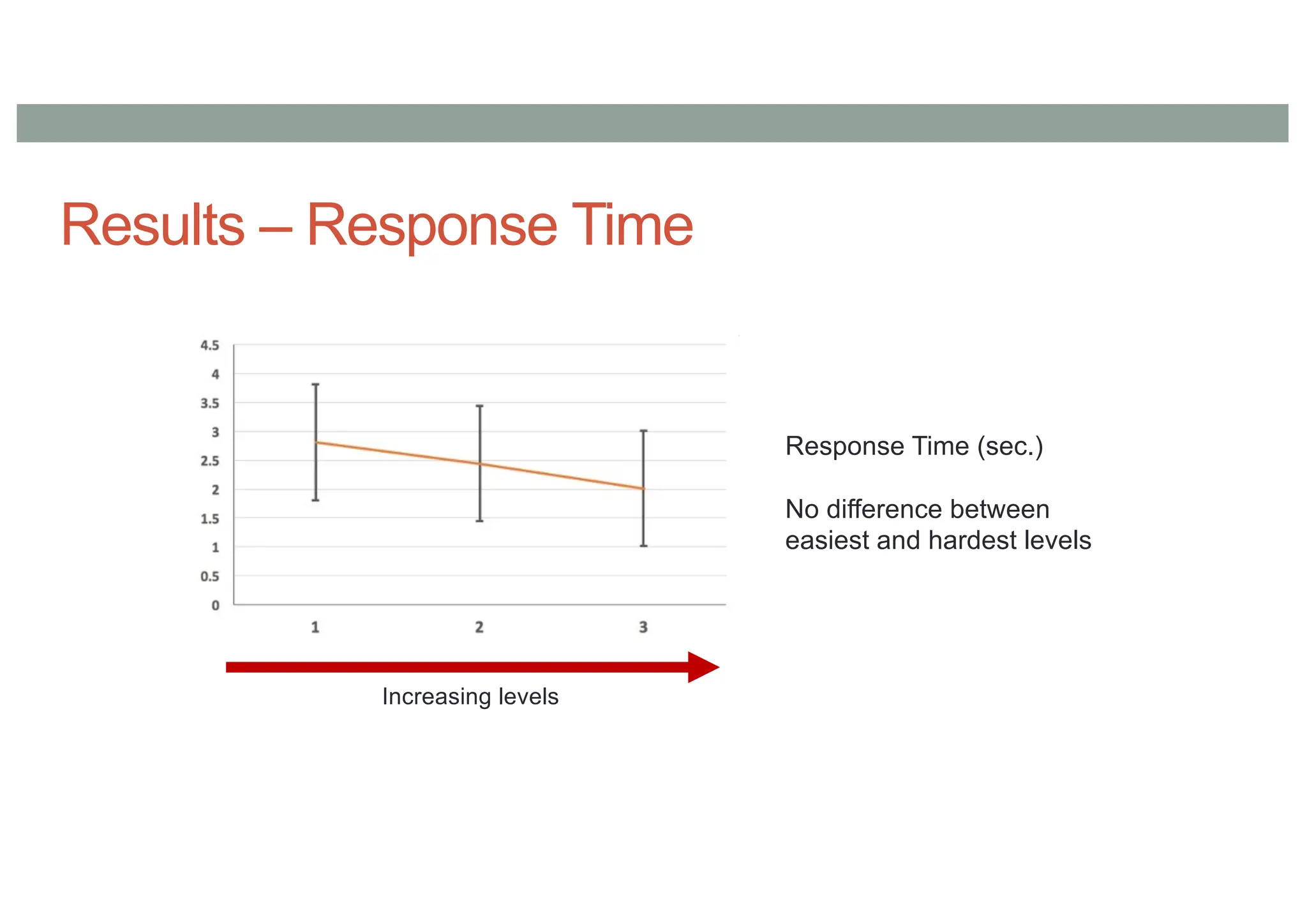 Results – Response Time

4.5
4
3.5
3
2.5
2
1.5
1
0.5
0

1
2
3

Increasing levels

Response Time (sec.)

No difference between easiest and hardest levels